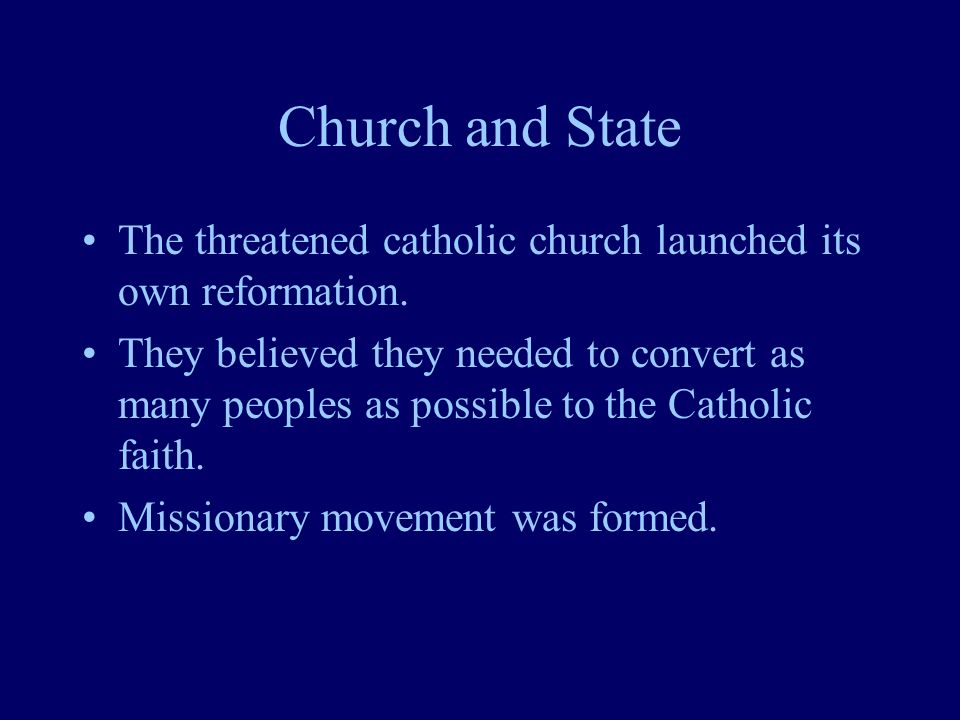 Church and State

• The threatened catholic church launched its own reformation.

• They believed they needed to convert as many peoples as possible to the Catholic faith.

• Missionary movement was formed.